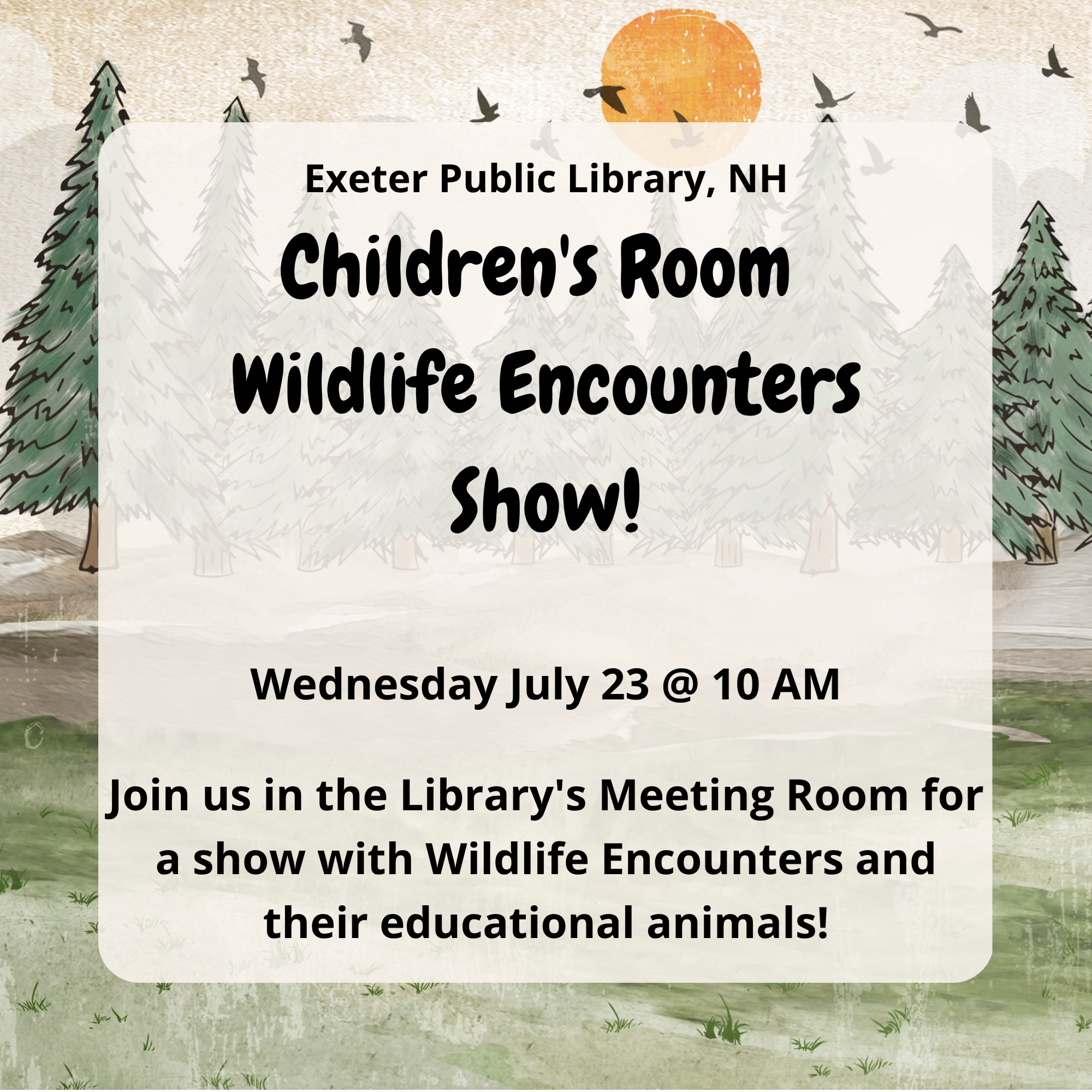 Exeter Public Library, NH

Children's Room Wildlife Encounters Show!

Wednesday July 23 @ 10 AM

Join us in the Library's Meeting Room for a show with Wildlife Encounters and their educational animals!